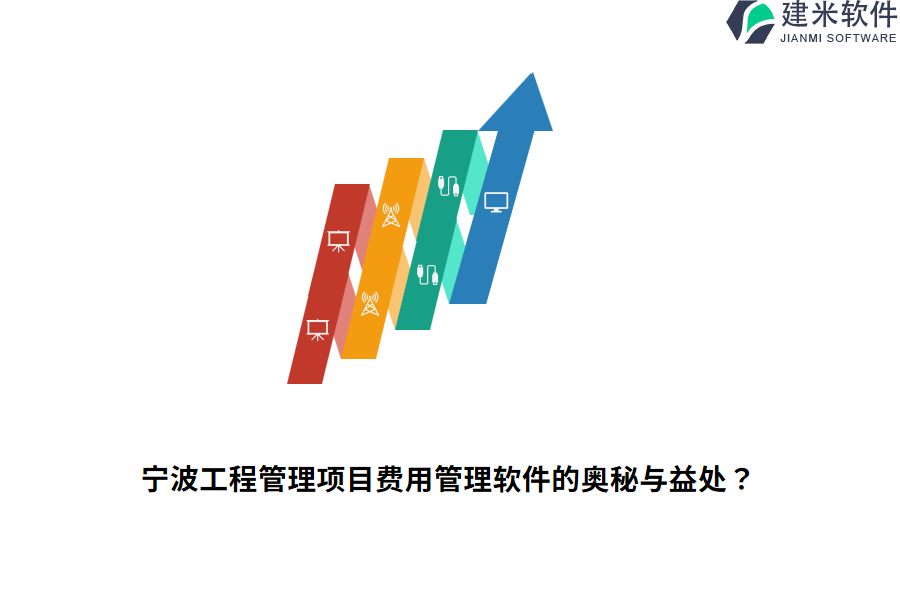 建米软件
JIANMI SOFTWARE

宁波工程管理项目费用管理软件的奥秘与益处？